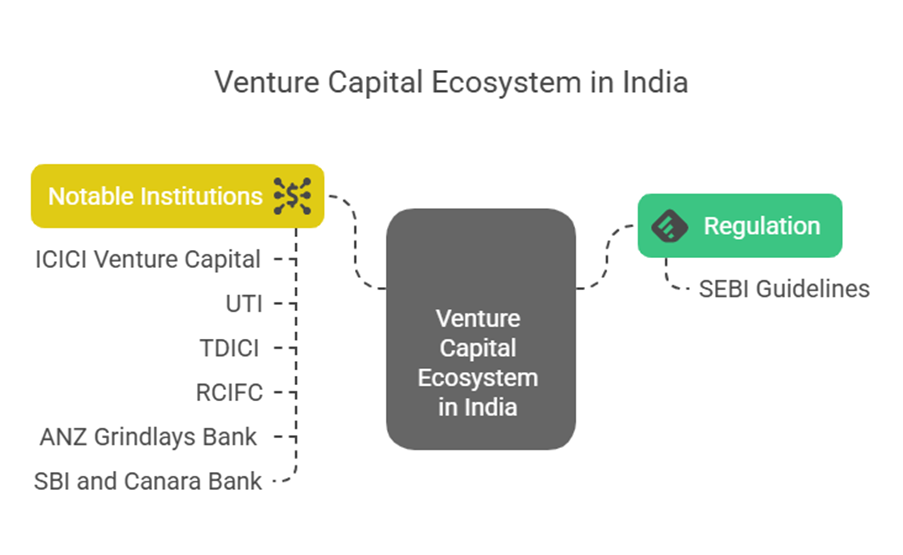 Venture Capital Ecosystem in India

Notable Institutions

ICICI Venture Capital

UTI

TDICI

RCIFC

ANZ Grindlays Bank

SBI and Canara Bank

Venture Capital Ecosystem in India

Regulation

SEBI Guidelines